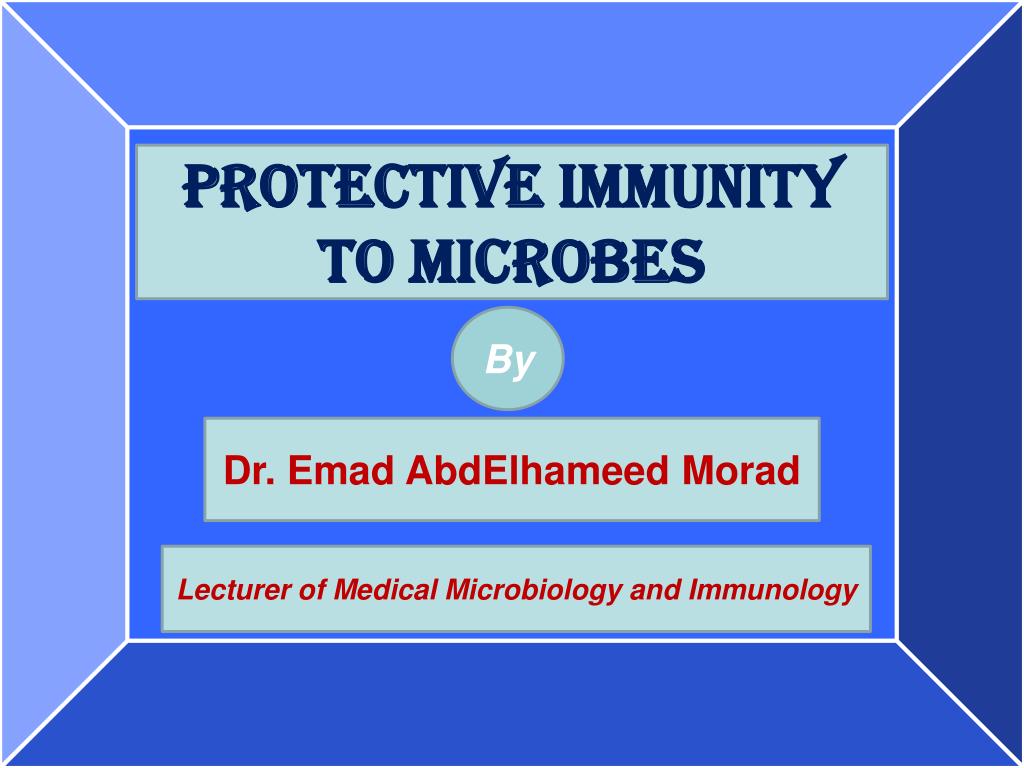 PROTECTIVE IMMUNITY TO MICROBES

By

Dr. Emad AbdElhameed Morad

Lecturer of Medical Microbiology and Immunology